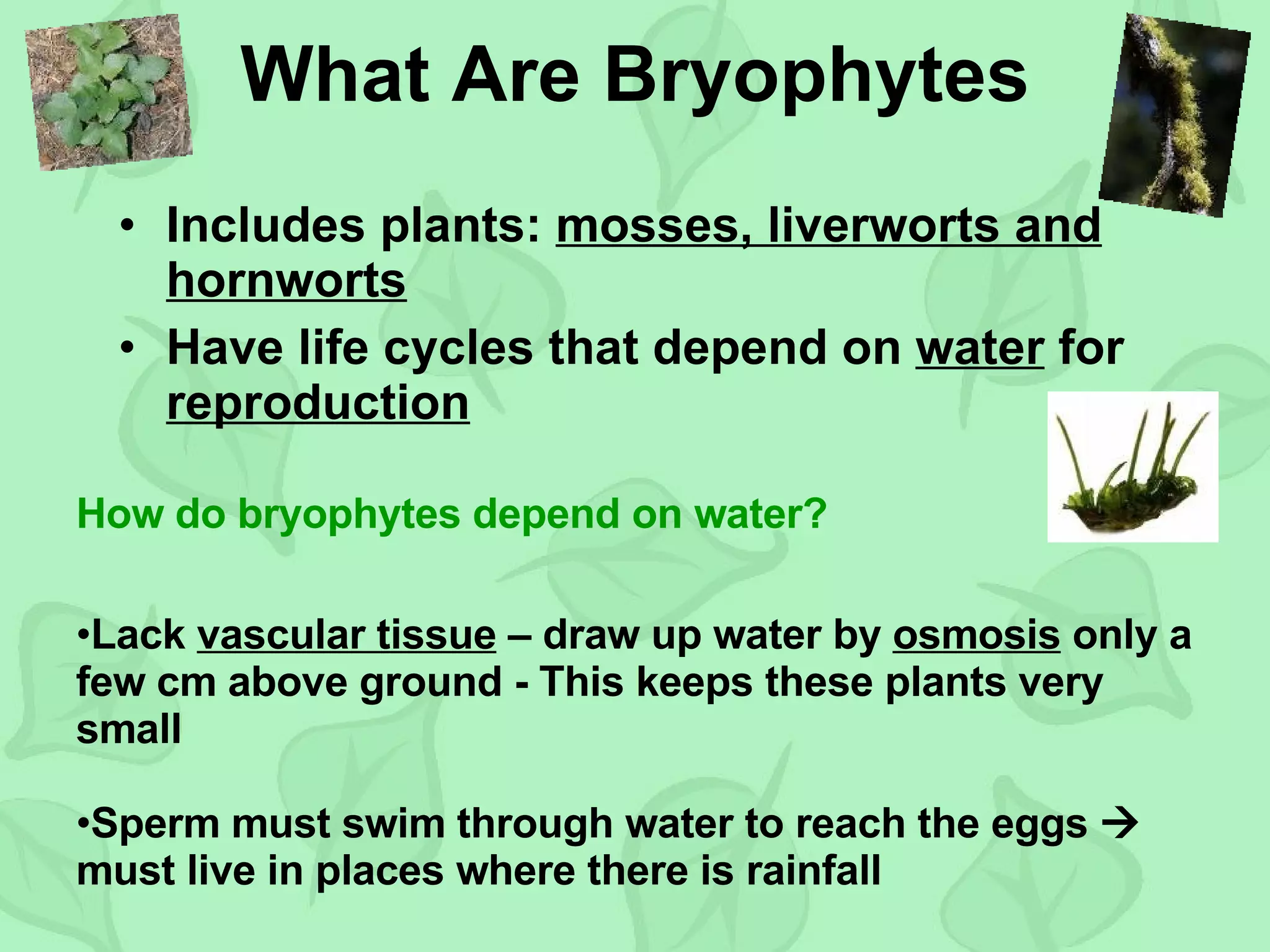 What Are Bryophytes

• Includes plants: mosses, liverworts and hornworts
• Have life cycles that depend on water for reproduction

How do bryophytes depend on water?

•Lack vascular tissue – draw up water by osmosis only a few cm above ground - This keeps these plants very small

•Sperm must swim through water to reach the eggs → must live in places where there is rainfall